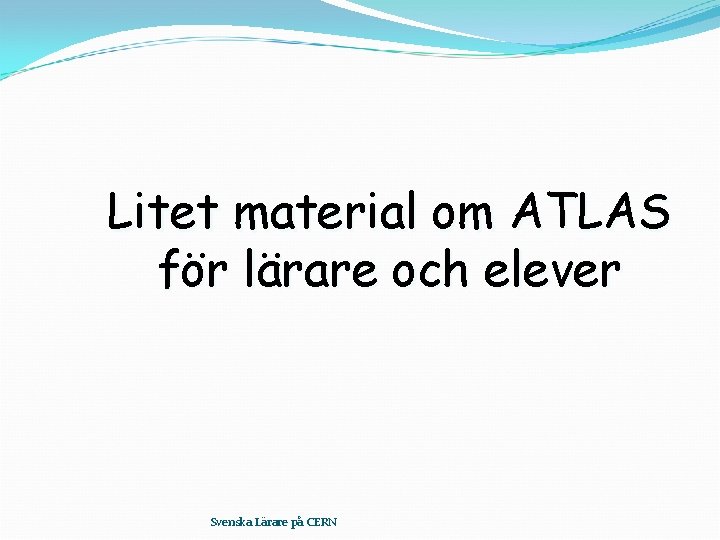 Litet material om ATLAS för lärare och elever

Svenska Lärare på CERN